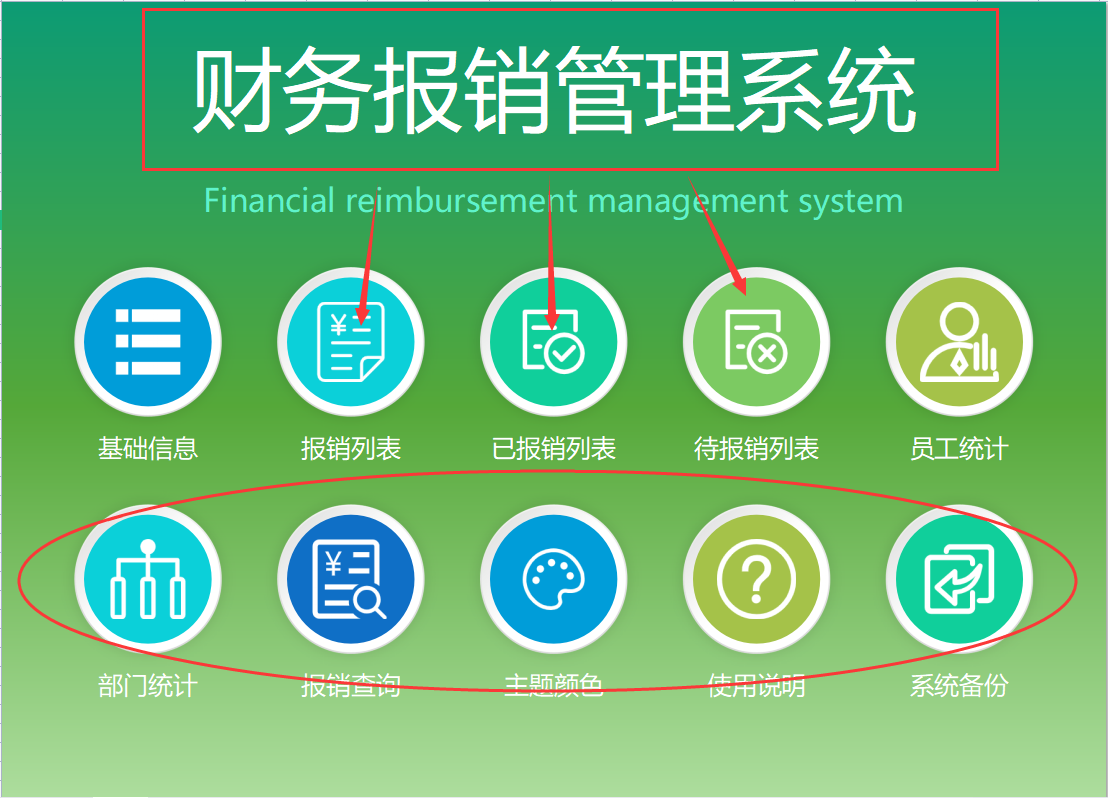 财务报销管理系统

Financial reimbursement management system

基础信息
报销列表
已报销列表
待报销列表
员工统计

部门统计
报销查询
主题颜色
使用说明
系统备份